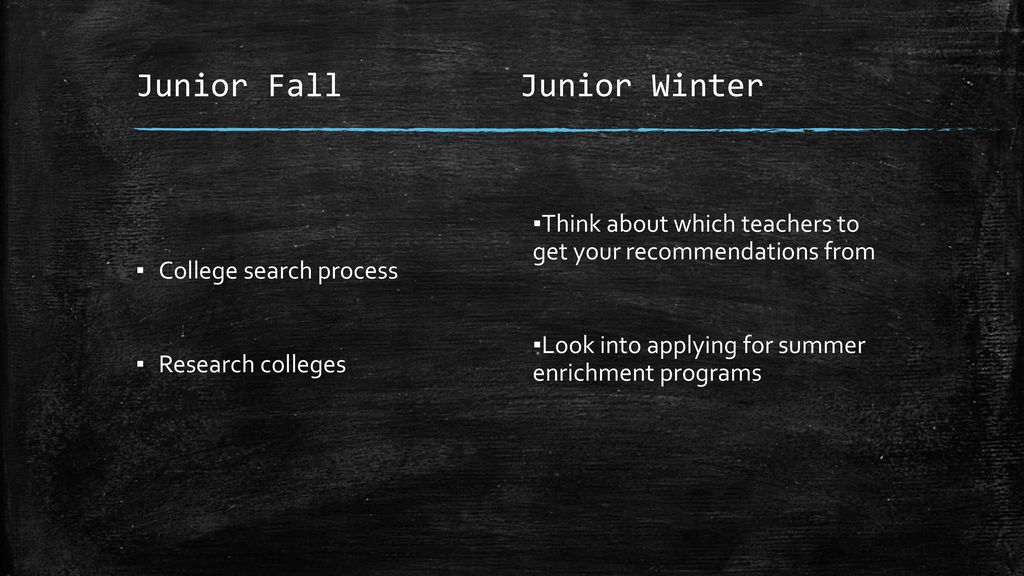 Junior Fall

▪ College search process

▪ Research colleges

Junior Winter

▪Think about which teachers to get your recommendations from

▪Look into applying for summer enrichment programs